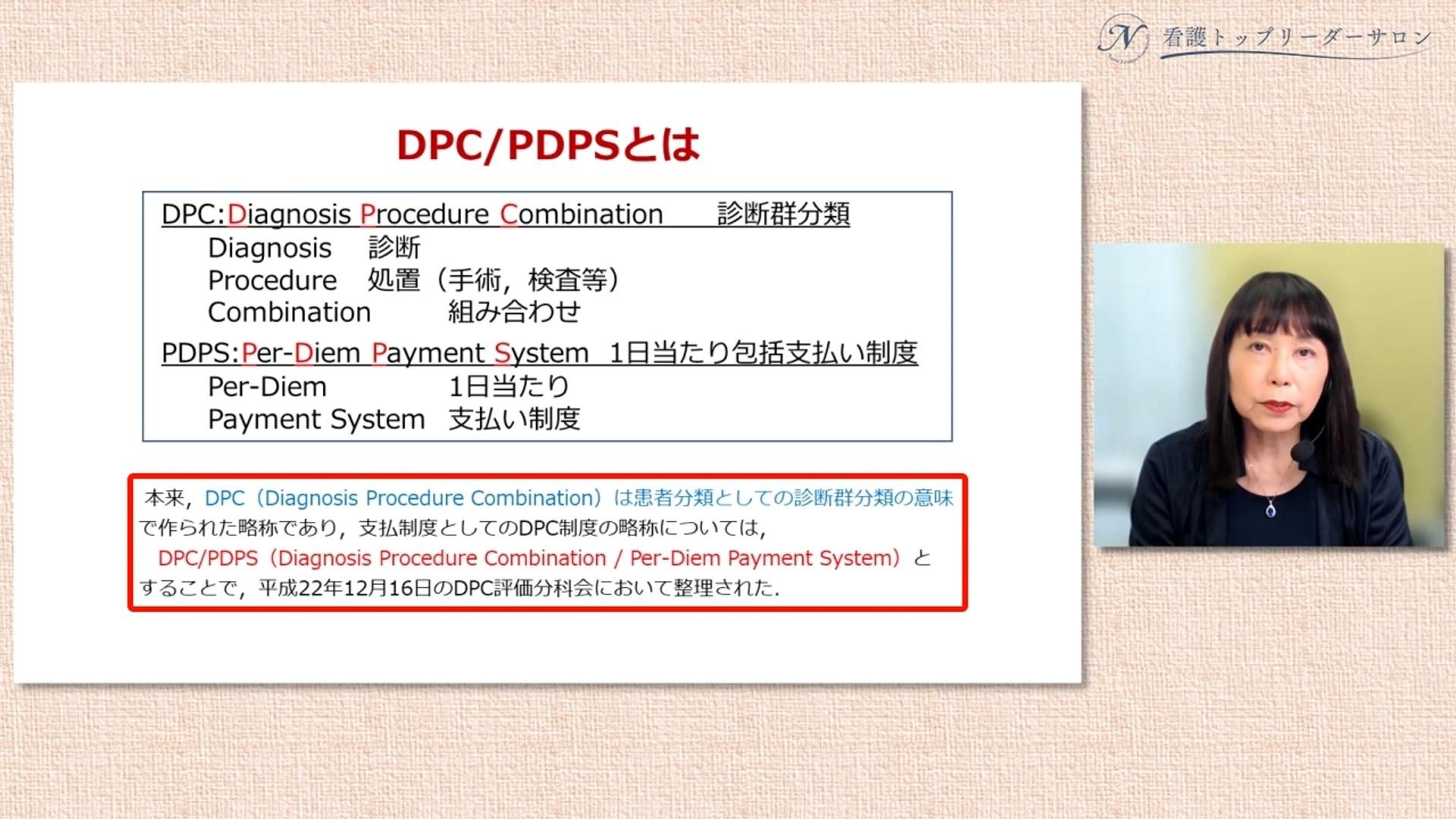 N 看護トップリーダーサロン

DPC/PDPSとは

DPC:Diagnosis Procedure Combination 診断群分類
Diagnosis 診断
Procedure 処置（手術，検査等）
Combination 組み合わせ

PDPS:Per-Diem Payment System 1日当たり包括支払い制度
Per-Diem 1日当たり
Payment System 支払い制度

本来，DPC（Diagnosis Procedure Combination）は患者分類としての診断群分類の意味で作られた略称であり，支払制度としてのDPC制度の略称については，DPC/PDPS（Diagnosis Procedure Combination / Per-Diem Payment System）とすることで，平成22年12月16日のDPC評価分科会において整理された．